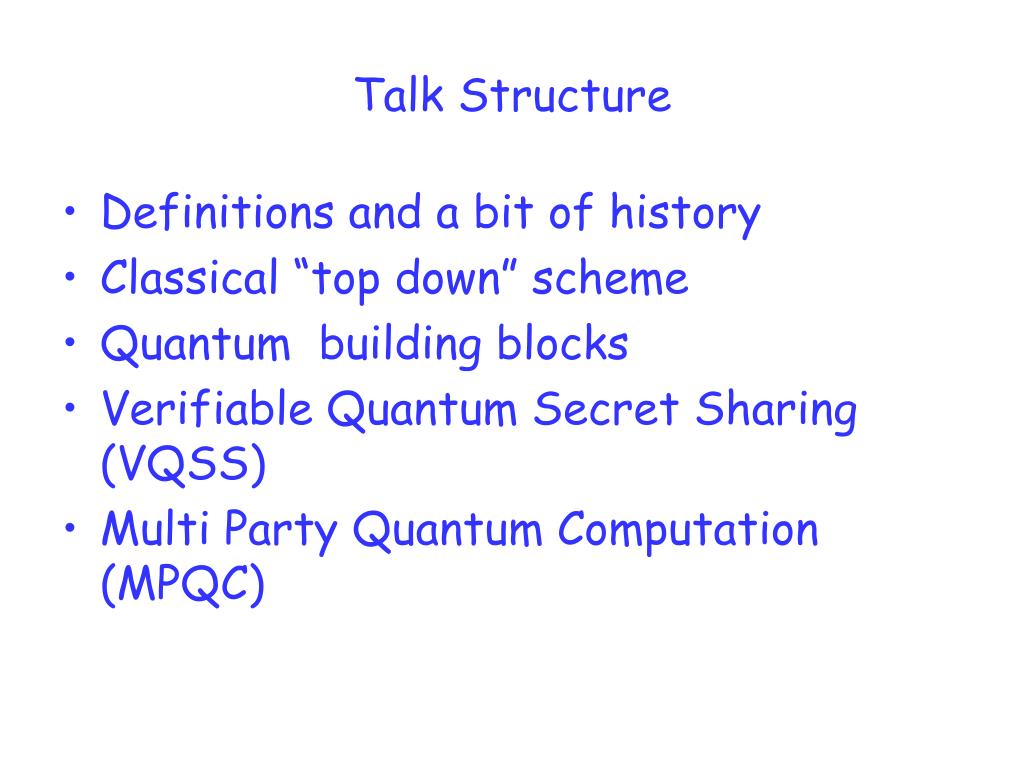 Talk Structure

• Definitions and a bit of history
• Classical “top down” scheme
• Quantum building blocks
• Verifiable Quantum Secret Sharing (VQSS)
• Multi Party Quantum Computation (MPQC)